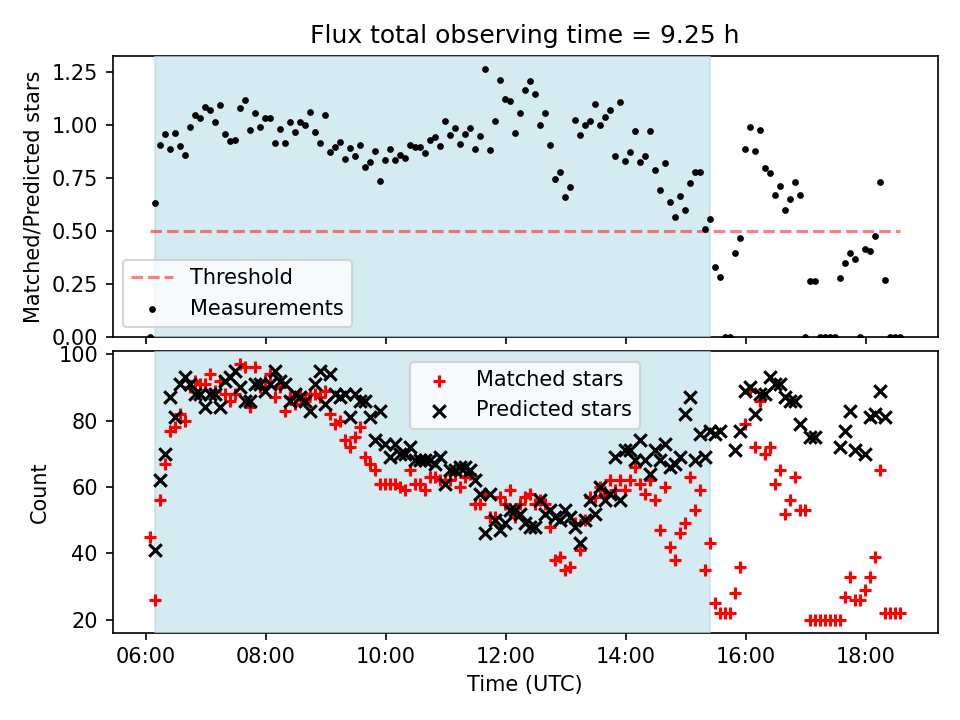 Flux total observing time = 9.25 h

Matched/Predicted stars

1.25
1.00
0.75
0.50
0.25
0.00

Threshold
Measurements

Count

100
80
60
40
20

Matched stars
Predicted stars

06:00 08:00 10:00 12:00 14:00 16:00 18:00

Time (UTC)